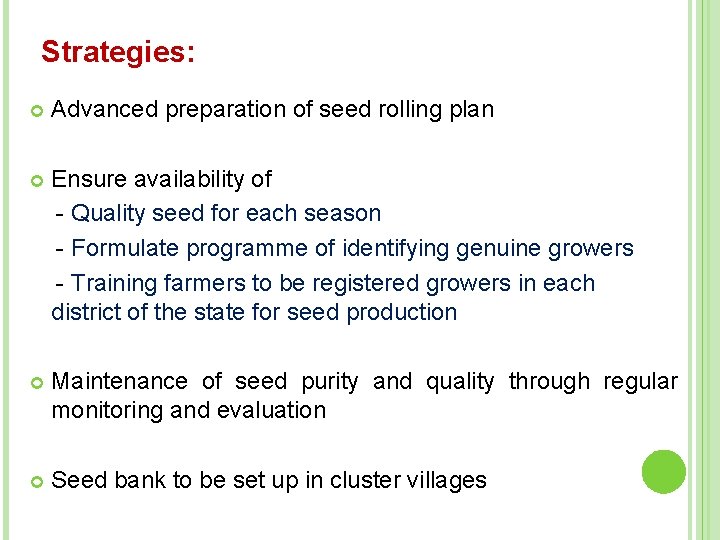 Strategies:

Advanced preparation of seed rolling plan

Ensure availability of
- Quality seed for each season
- Formulate programme of identifying genuine growers
- Training farmers to be registered growers in each district of the state for seed production

Maintenance of seed purity and quality through regular monitoring and evaluation

Seed bank to be set up in cluster villages